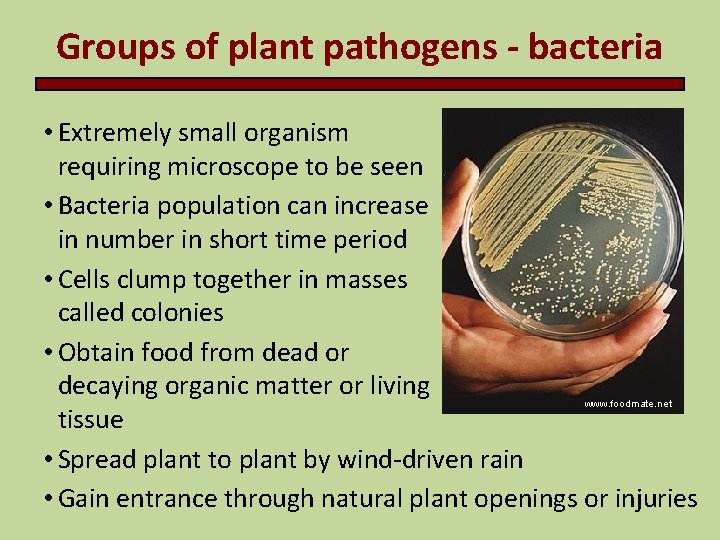 Groups of plant pathogens - bacteria

• Extremely small organism requiring microscope to be seen
• Bacteria population can increase in number in short time period
• Cells clump together in masses called colonies
• Obtain food from dead or decaying organic matter or living tissue
• Spread plant to plant by wind-driven rain
• Gain entrance through natural plant openings or injuries

www.foodmate.net